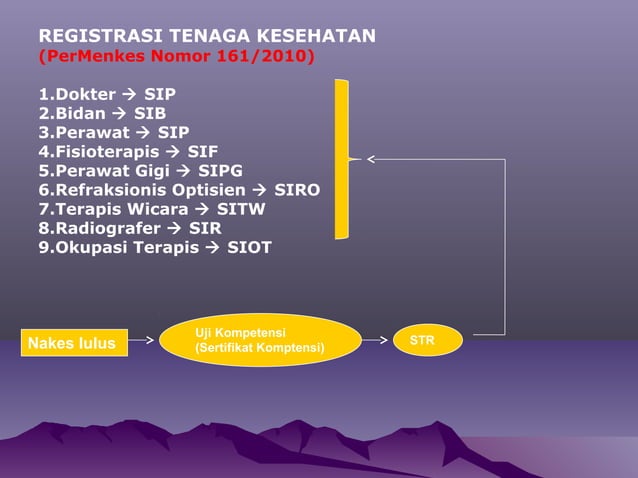 REGISTRASI TENAGA KESEHATAN
(PerMenkes Nomor 161/2010)

1.Dokter → SIP
2.Bidan → SIB
3.Perawat → SIP
4.Fisioterapis → SIF
5.Perawat Gigi → SIPG
6.Refraksionis Optisien → SIRO
7.Terapis Wicara → SITW
8.Radiografer → SIR
9.Okupasi Terapis → SIOT

Nakes lulus

Uji Kompetensi
(Sertifikat Komptensi)

STR